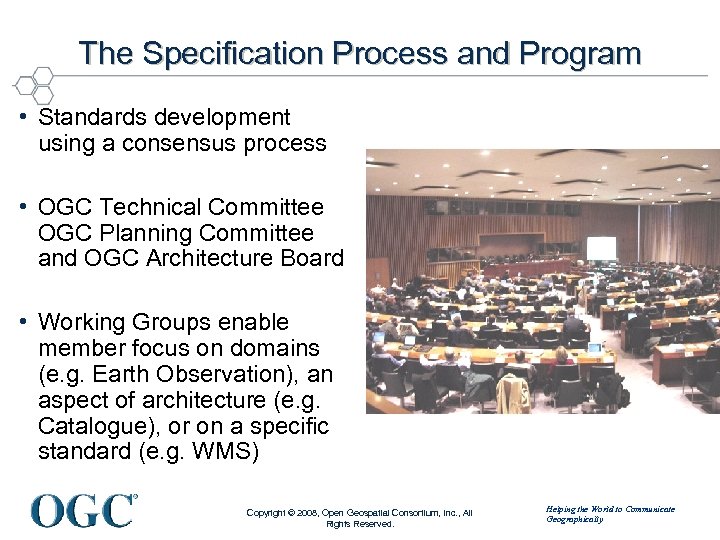 The Specification Process and Program

• Standards development using a consensus process

• OGC Technical Committee OGC Planning Committee and OGC Architecture Board

• Working Groups enable member focus on domains (e.g. Earth Observation), an aspect of architecture (e.g. Catalogue), or on a specific standard (e.g. WMS)

OGC®

Copyright © 2008, Open Geospatial Consortium, Inc., All Rights Reserved.

Helping the World to Communicate Geographically